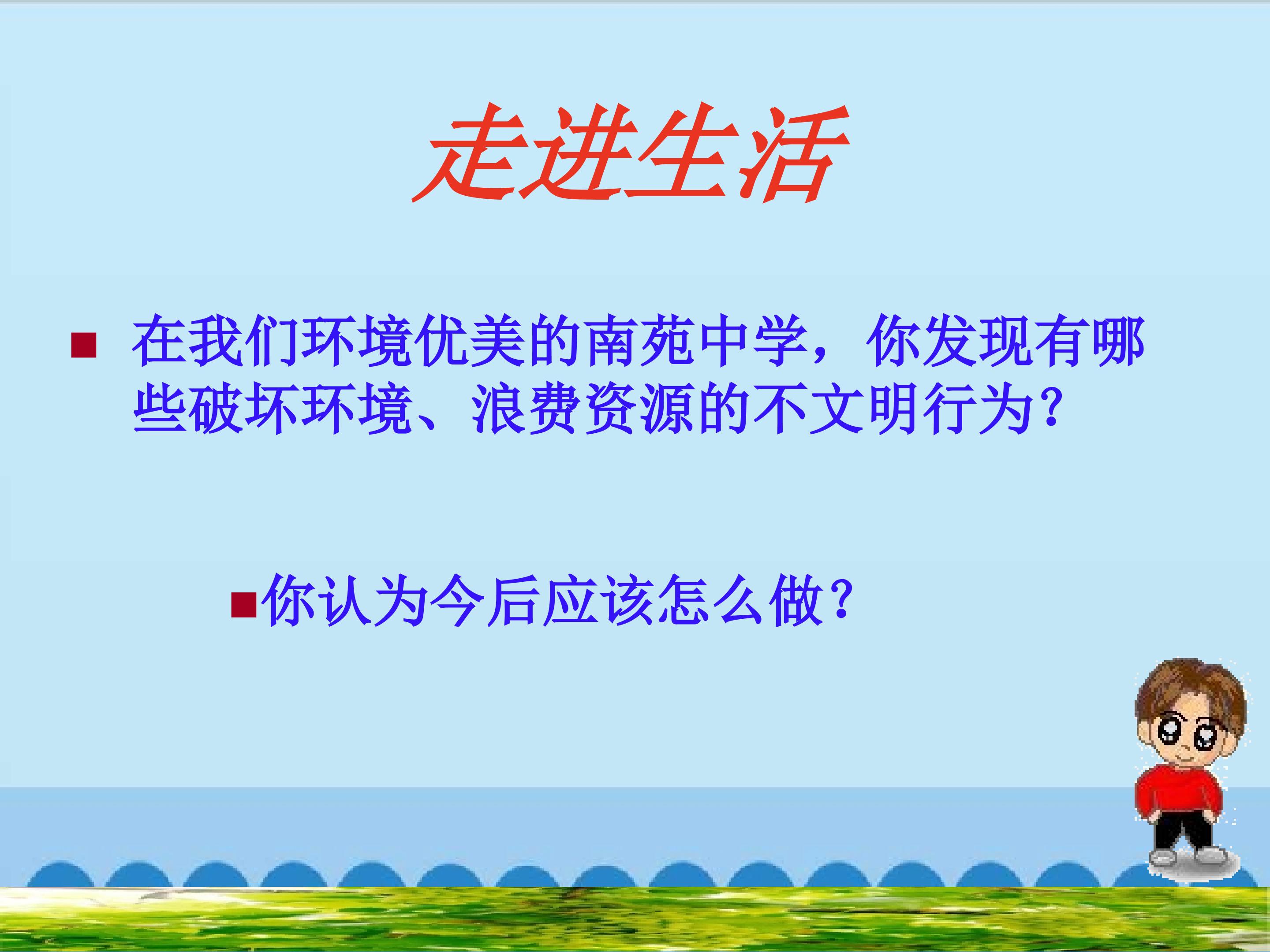 走进生活

■ 在我们环境优美的南苑中学，你发现有哪些破坏环境、浪费资源的不文明行为？

■你认为今后应该怎么做？